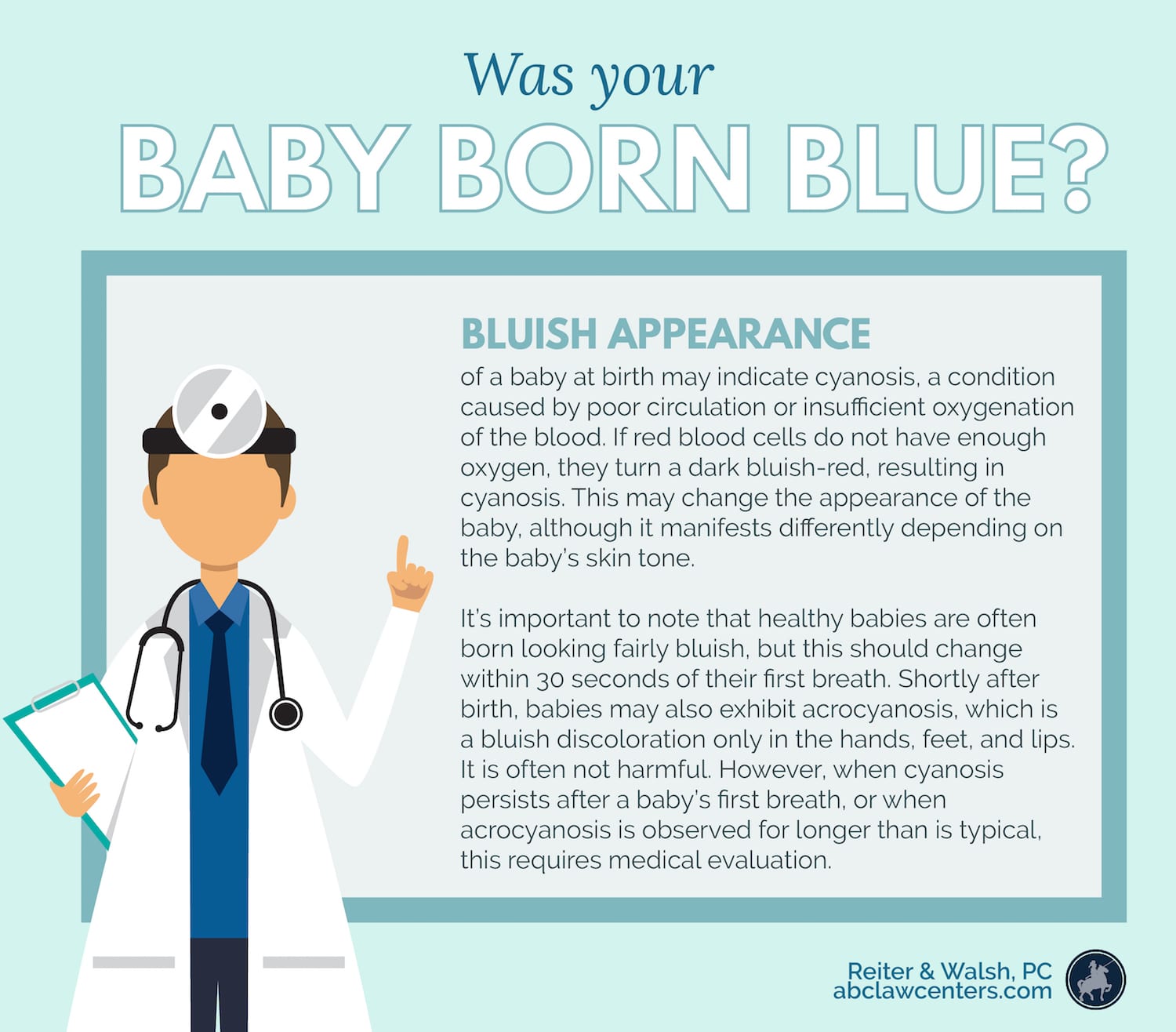 Was your
BABY BORN BLUE?

BLUISH APPEARANCE
of a baby at birth may indicate cyanosis, a condition caused by poor circulation or insufficient oxygenation of the blood. If red blood cells do not have enough oxygen, they turn a dark bluish-red, resulting in cyanosis. This may change the appearance of the baby, although it manifests differently depending on the baby's skin tone.

It's important to note that healthy babies are often born looking fairly bluish, but this should change within 30 seconds of their first breath. Shortly after birth, babies may also exhibit acrocyanosis, which is a bluish discoloration only in the hands, feet, and lips. It is often not harmful. However, when cyanosis persists after a baby's first breath, or when acrocyanosis is observed for longer than is typical, this requires medical evaluation.

Reiter & Walsh, PC
abclawcenters.com